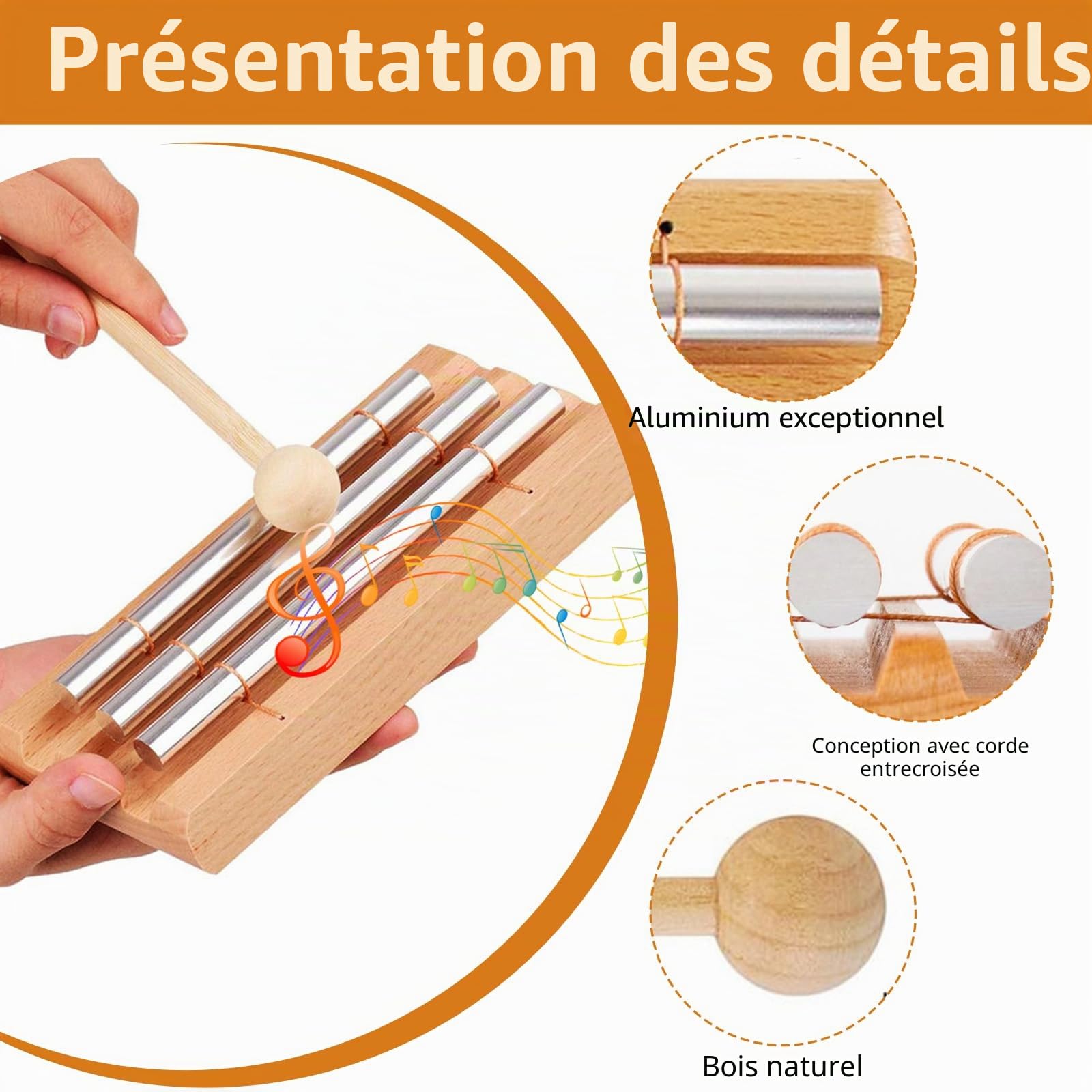 Présentation des détails

Aluminium exceptionnel

Conception avec corde entrecroisée

Bois naturel